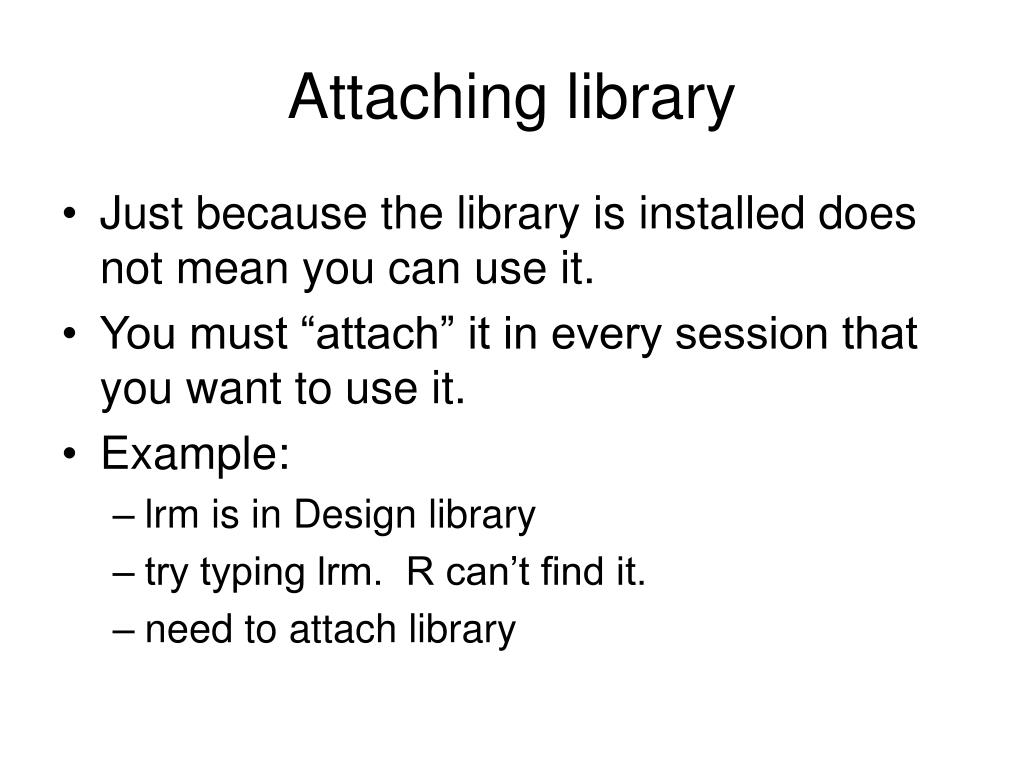 Attaching library

• Just because the library is installed does not mean you can use it.
• You must “attach” it in every session that you want to use it.
• Example:
– lrm is in Design library
– try typing lrm.  R can’t find it.
– need to attach library